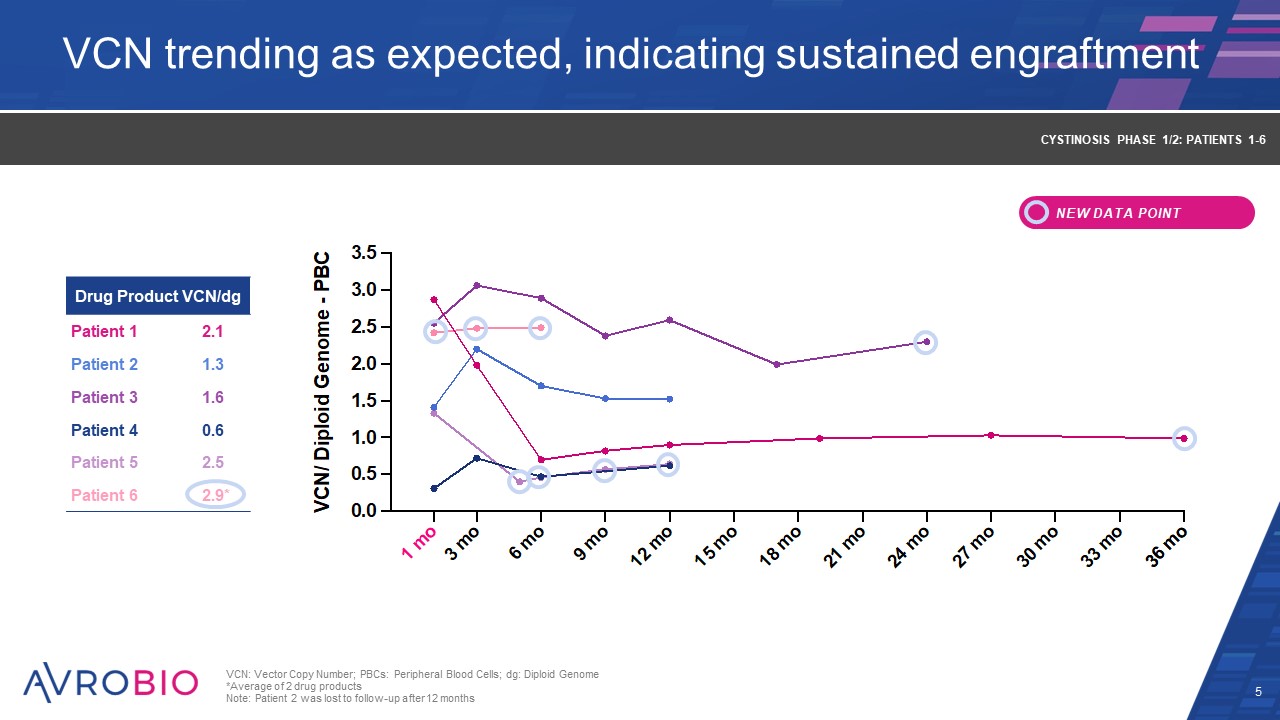 VCN trending as expected, indicating sustained engraftment

CYSTINOSIS PHASE 1/2: PATIENTS 1-6

NEW DATA POINT

| Drug Product | VCN/dg |
|---|---|
| Patient 1 | 2.1 |
| Patient 2 | 1.3 |
| Patient 3 | 1.6 |
| Patient 4 | 0.6 |
| Patient 5 | 2.5 |
| Patient 6 | 2.9* |

VCN/ Diploid Genome - PBC

3.5
3.0
2.5
2.0
1.5
1.0
0.5
0.0

1 mo 3 mo 6 mo 9 mo 12 mo 15 mo 18 mo 21 mo 24 mo 27 mo 30 mo 33 mo 36 mo

AVROBIO

VCN: Vector Copy Number; PBCs: Peripheral Blood Cells; dg: Diploid Genome
*Average of 2 drug products
Note: Patient 2 was lost to follow-up after 12 months

5